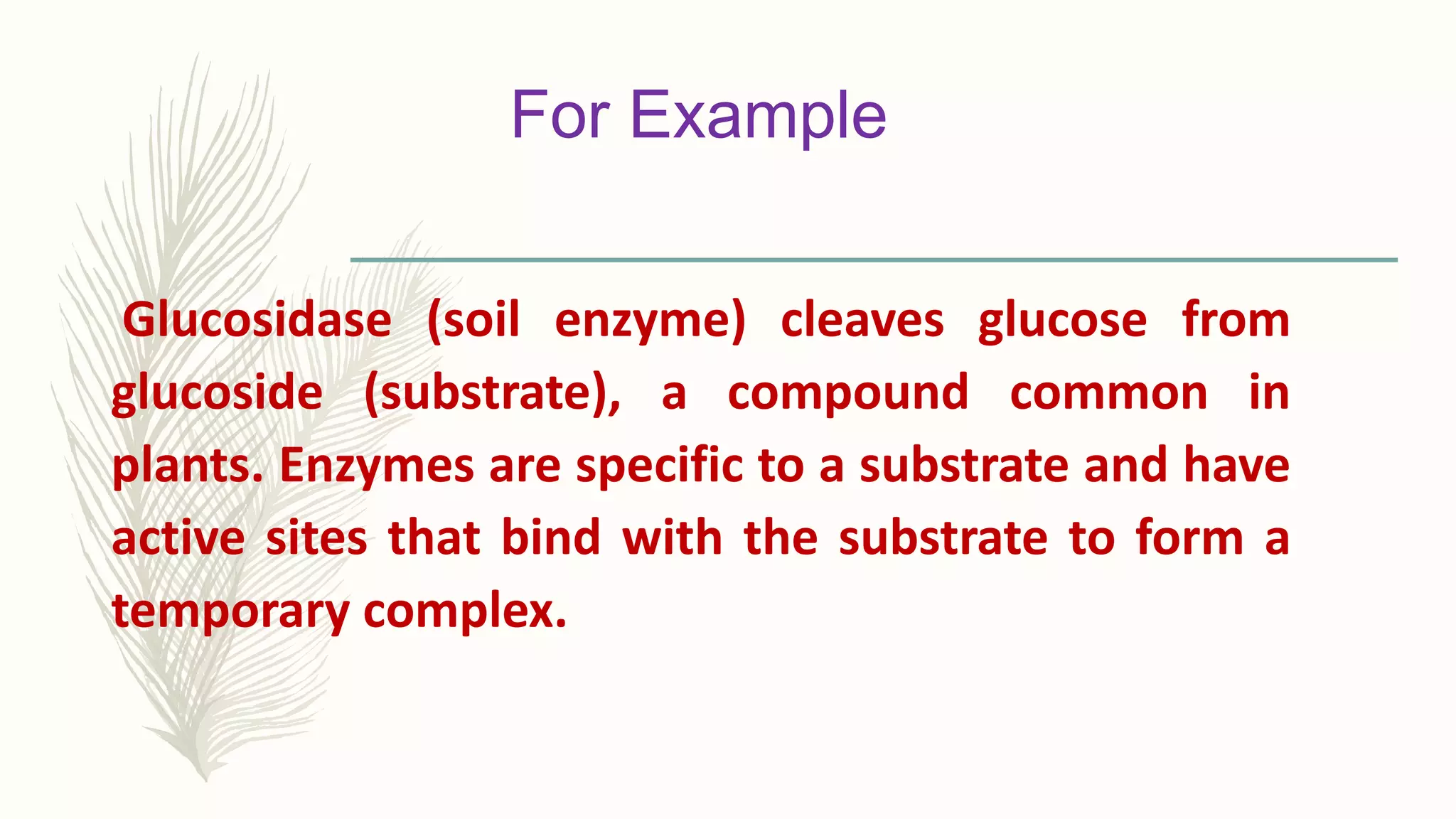 For Example

Glucosidase (soil enzyme) cleaves glucose from glucoside (substrate), a compound common in plants. Enzymes are specific to a substrate and have active sites that bind with the substrate to form a temporary complex.